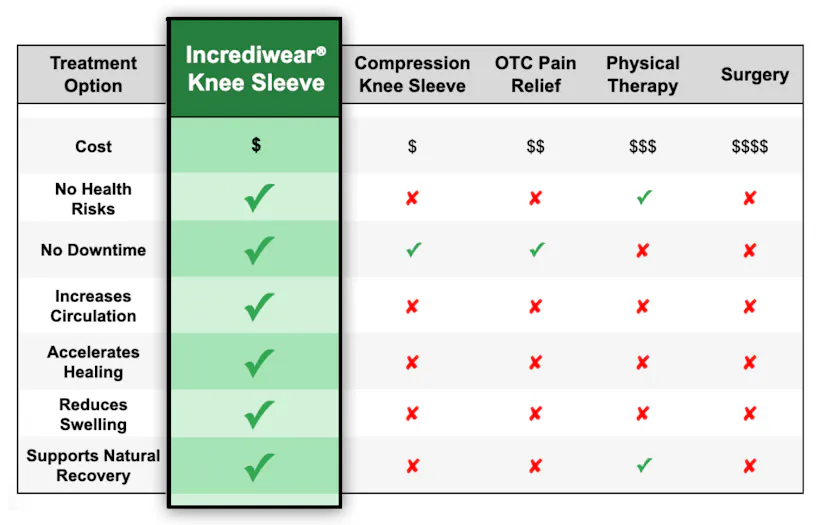 | Treatment Option | Incrediwear® Knee Sleeve | Compression Knee Sleeve | OTC Pain Relief | Physical Therapy | Surgery |
|---|---|---|---|---|---|
| Cost | \$ | \$ | \$\$ | \$\$\$ | \$\$\$\$ |
| No Health Risks | ✓ | ✗ | ✗ | ✓ | ✗ |
| No Downtime | ✓ | ✓ | ✓ | ✗ | ✗ |
| Increases Circulation | ✓ | ✗ | ✗ | ✗ | ✗ |
| Accelerates Healing | ✓ | ✗ | ✗ | ✗ | ✗ |
| Reduces Swelling | ✓ | ✗ | ✗ | ✗ | ✗ |
| Supports Natural Recovery | ✓ | ✗ | ✗ | ✓ | ✗ |